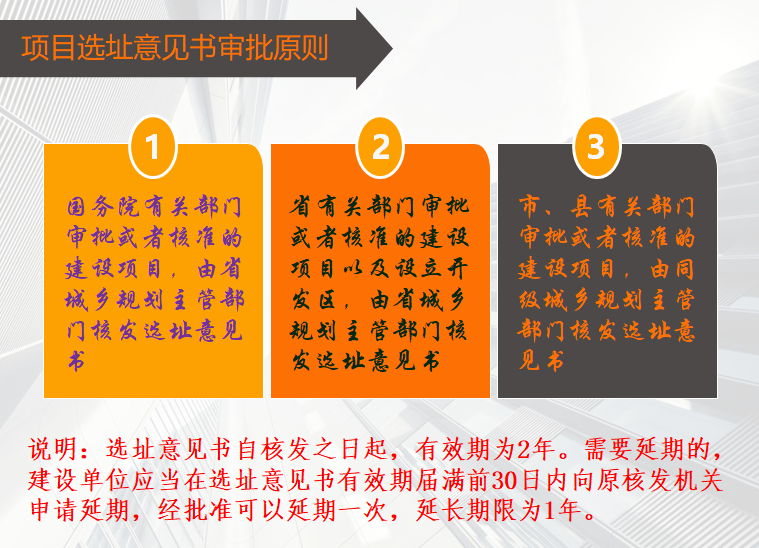 项目选址意见书审批原则

1

国务院有关部门审批或者核准的建设项目，由省城乡规划主管部门核发选址意见书

2

省有关部门审批或者核准的建设项目以及设立开发区，由省城乡规划主管部门核发选址意见书

3

市、县有关部门审批或者核准的建设项目，由同级城乡规划主管部门核发选址意见书

说明：选址意见书自核发之日起，有效期为2年。需要延期的，建设单位应当在选址意见书有效期届满前30日内向原核发机关申请延期，经批准可以延期一次，延长期限为1年。